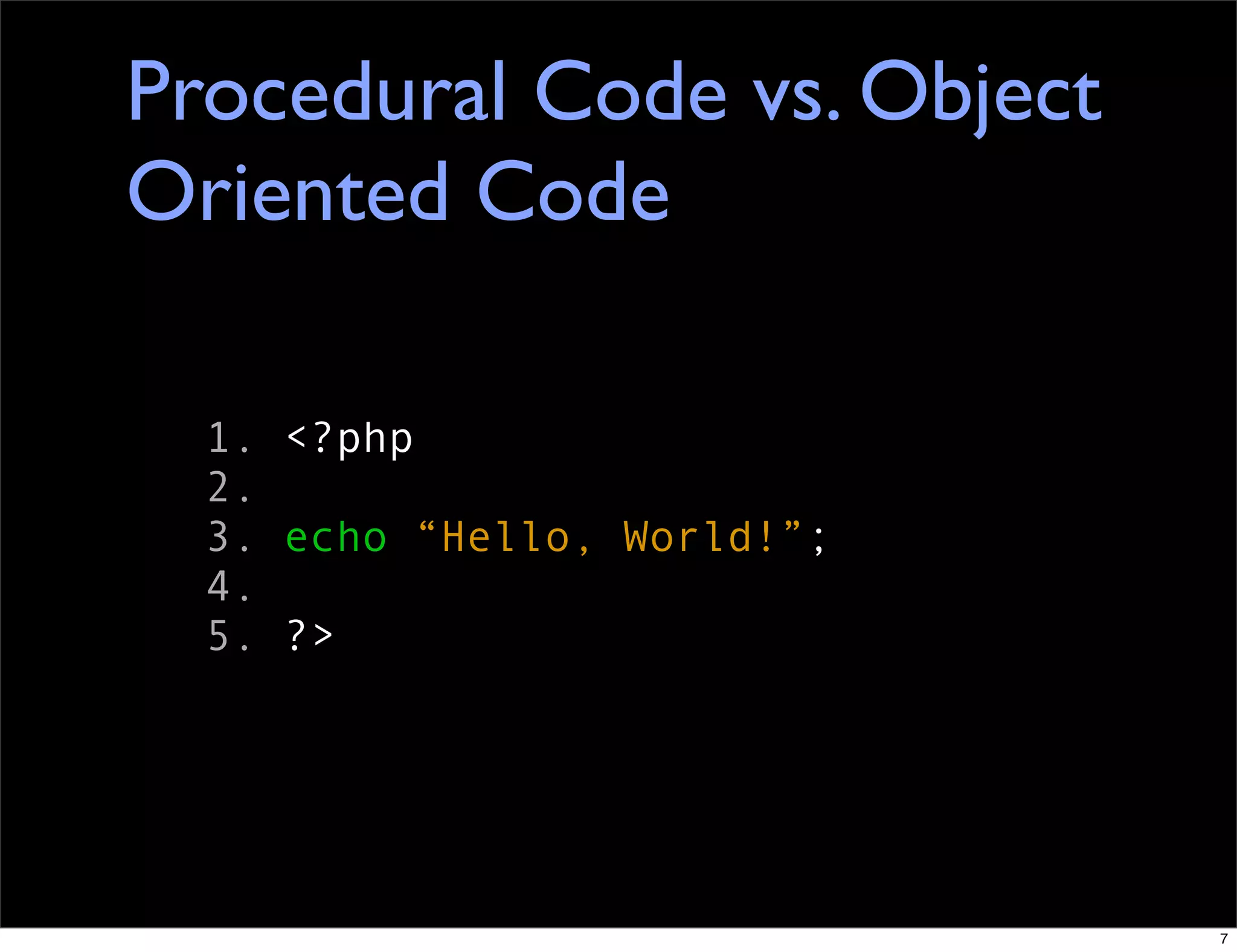 Procedural Code vs. Object Oriented Code

1. <?php
2.
3. echo “Hello, World!”;
4.
5. ?>

7